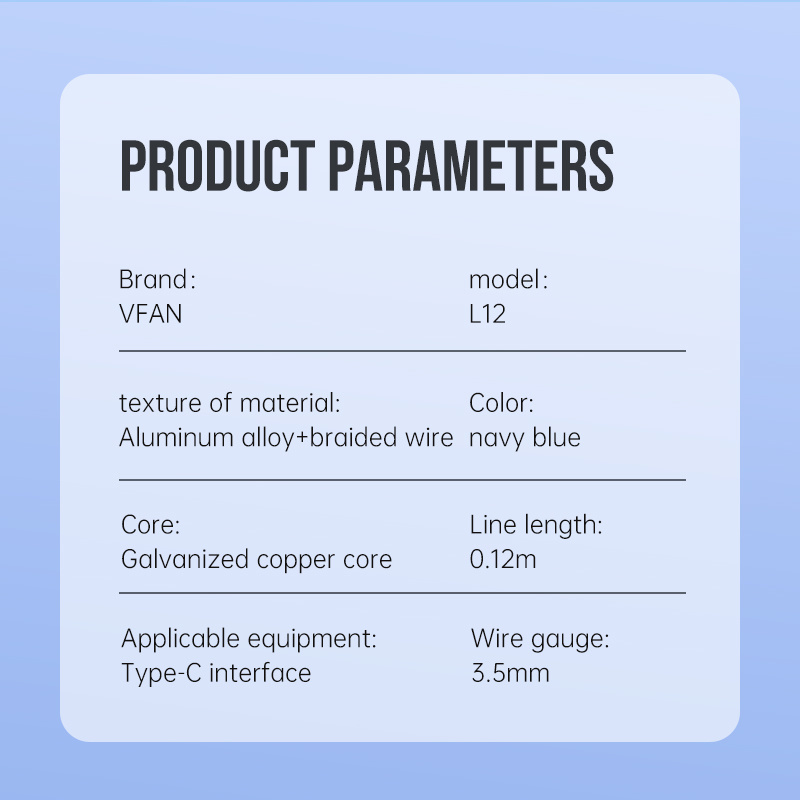 PRODUCT PARAMETERS

Brand:
VFAN

model:
L12

texture of material:
Aluminum alloy+braided wire

Color:
navy blue

Core:
Galvanized copper core

Line length:
0.12m

Applicable equipment:
Type-C interface

Wire gauge:
3.5mm